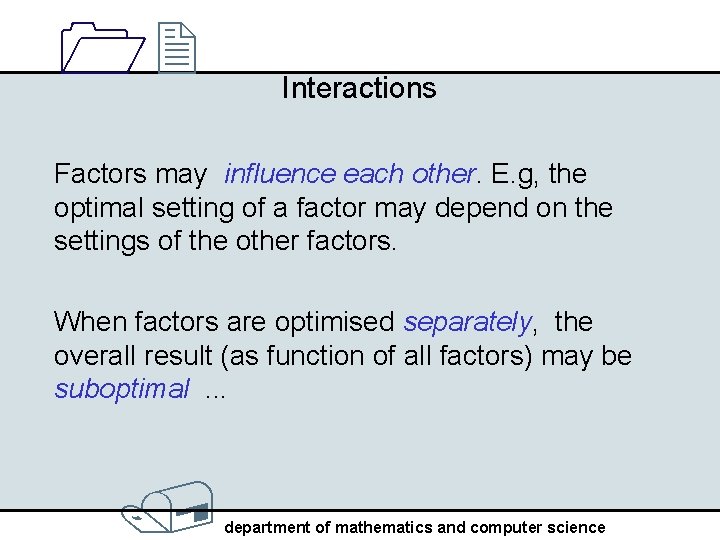 Interactions

Factors may influence each other. E.g, the optimal setting of a factor may depend on the settings of the other factors.

When factors are optimised separately, the overall result (as function of all factors) may be suboptimal ...

department of mathematics and computer science